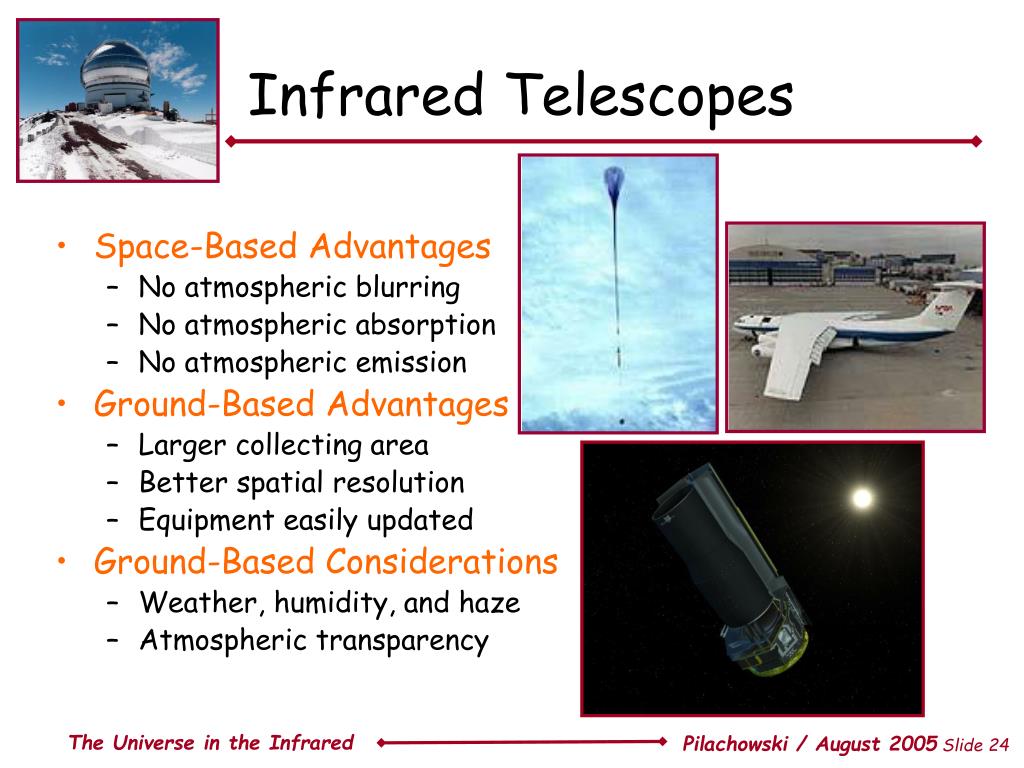 Infrared Telescopes

• Space-Based Advantages
– No atmospheric blurring
– No atmospheric absorption
– No atmospheric emission
• Ground-Based Advantages
– Larger collecting area
– Better spatial resolution
– Equipment easily updated
• Ground-Based Considerations
– Weather, humidity, and haze
– Atmospheric transparency

The Universe in the Infrared

Pilachowski / August 2005 Slide 24